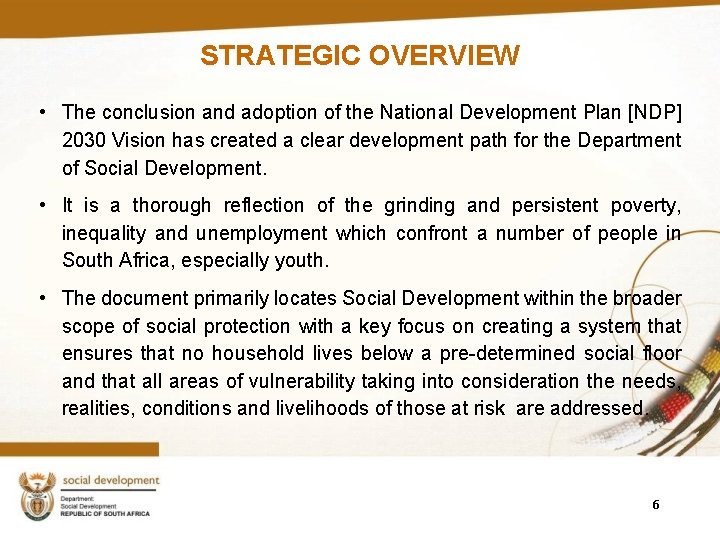 STRATEGIC OVERVIEW

• The conclusion and adoption of the National Development Plan [NDP] 2030 Vision has created a clear development path for the Department of Social Development.

• It is a thorough reflection of the grinding and persistent poverty, inequality and unemployment which confront a number of people in South Africa, especially youth.

• The document primarily locates Social Development within the broader scope of social protection with a key focus on creating a system that ensures that no household lives below a pre-determined social floor and that all areas of vulnerability taking into consideration the needs, realities, conditions and livelihoods of those at risk are addressed.

social development
Department:
Social Development
REPUBLIC OF SOUTH AFRICA

6